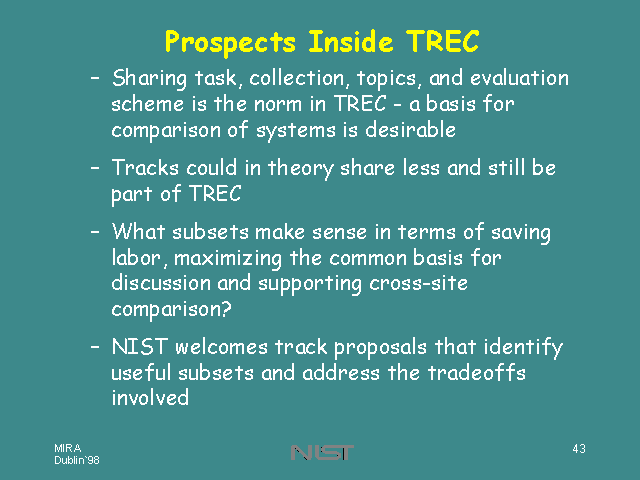 Prospects Inside TREC

– Sharing task, collection, topics, and evaluation scheme is the norm in TREC - a basis for comparison of systems is desirable

– Tracks could in theory share less and still be part of TREC

– What subsets make sense in terms of saving labor, maximizing the common basis for discussion and supporting cross-site comparison?

– NIST welcomes track proposals that identify useful subsets and address the tradeoffs involved

MIRA
Dublin`98

NIST

43